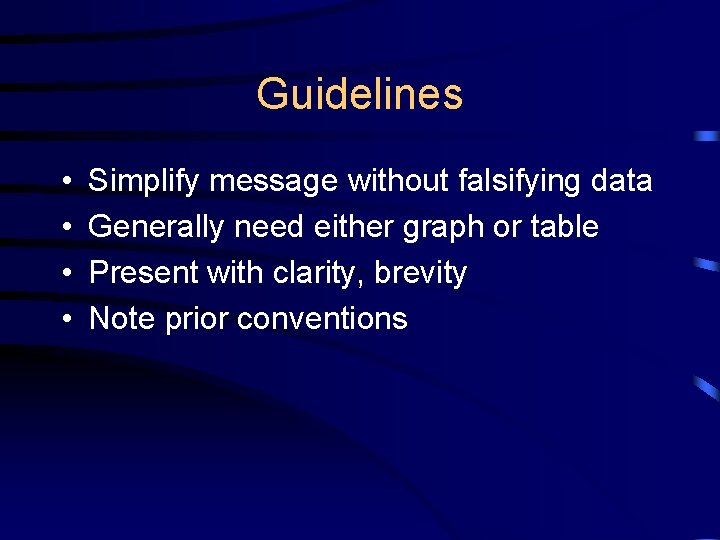 Guidelines

• Simplify message without falsifying data
• Generally need either graph or table
• Present with clarity, brevity
• Note prior conventions